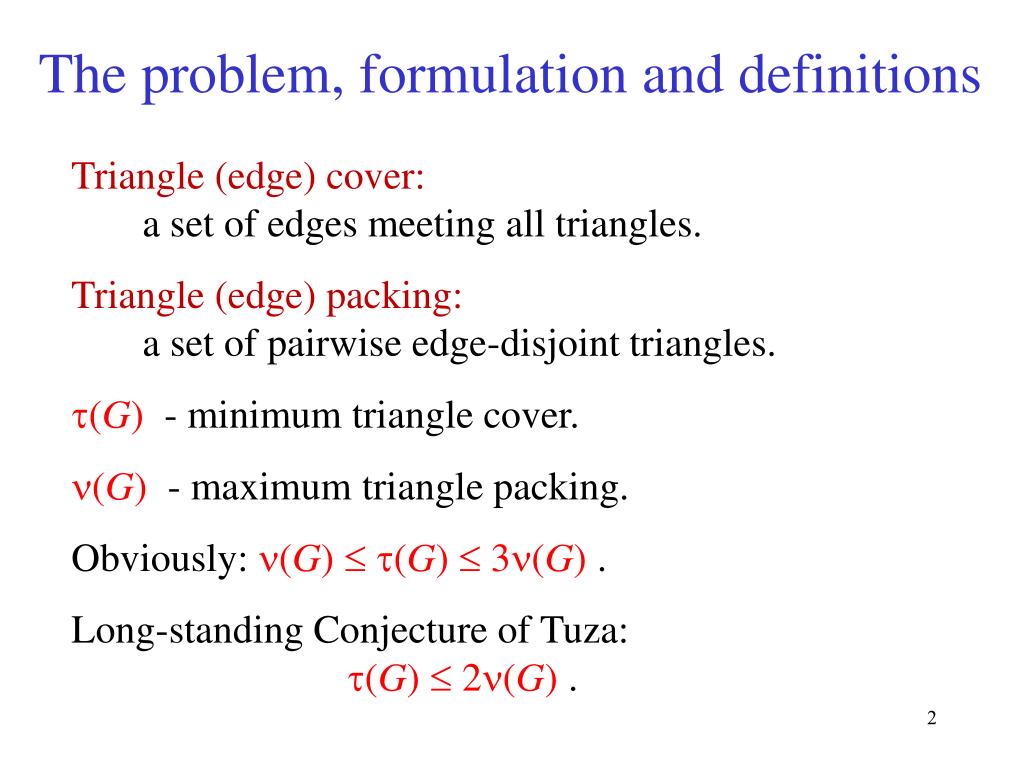 The problem, formulation and definitions

Triangle (edge) cover:
a set of edges meeting all triangles.

Triangle (edge) packing:
a set of pairwise edge-disjoint triangles.

$\tau(G)$ - minimum triangle cover.

$\nu(G)$ - maximum triangle packing.

Obviously: $\nu(G) \leq \tau(G) \leq 3\nu(G)$ .

Long-standing Conjecture of Tuza:
$\tau(G) \leq 2\nu(G)$ .

2